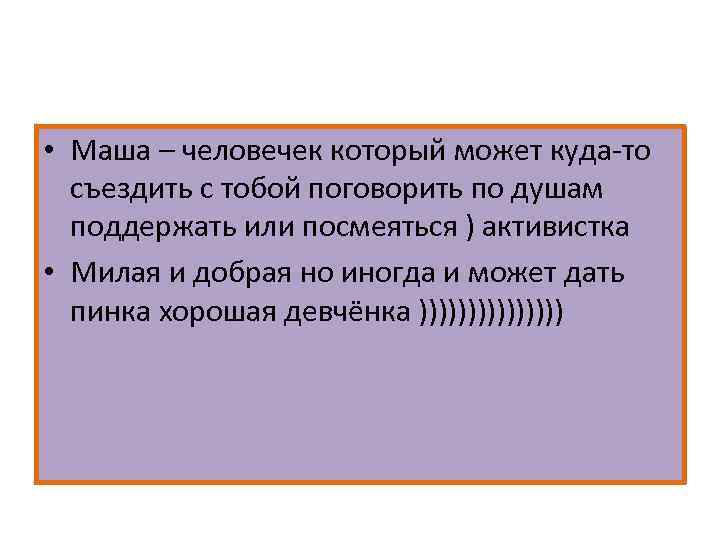 • Маша – человечек который может куда-то съездить с тобой поговорить по душам поддержать или посмеяться ) активистка

• Милая и добрая но иногда и может дать пинка хорошая девчёнка )))))))))))))))